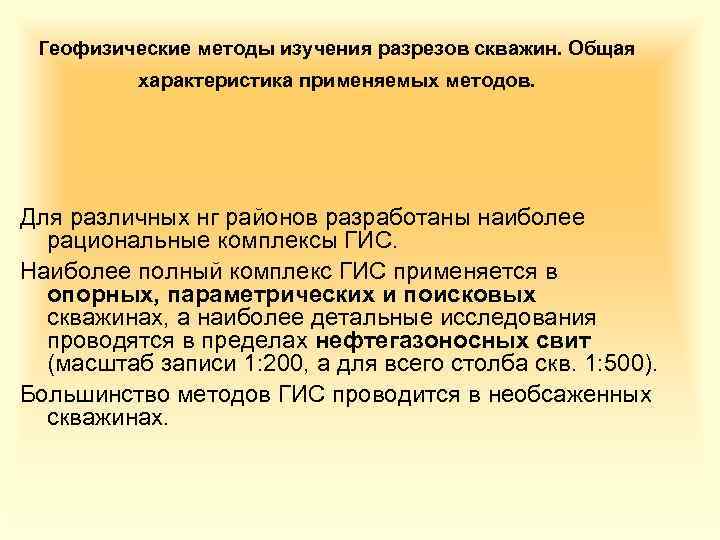 Геофизические методы изучения разрезов скважин. Общая характеристика применяемых методов.

Для различных нг районов разработаны наиболее рациональные комплексы ГИС.

Наиболее полный комплекс ГИС применяется в опорных, параметрических и поисковых скважинах, а наиболее детальные исследования проводятся в пределах нефтегазоносных свит (масштаб записи 1:200, а для всего столба скв. 1:500).

Большинство методов ГИС проводится в необсаженных скважинах.